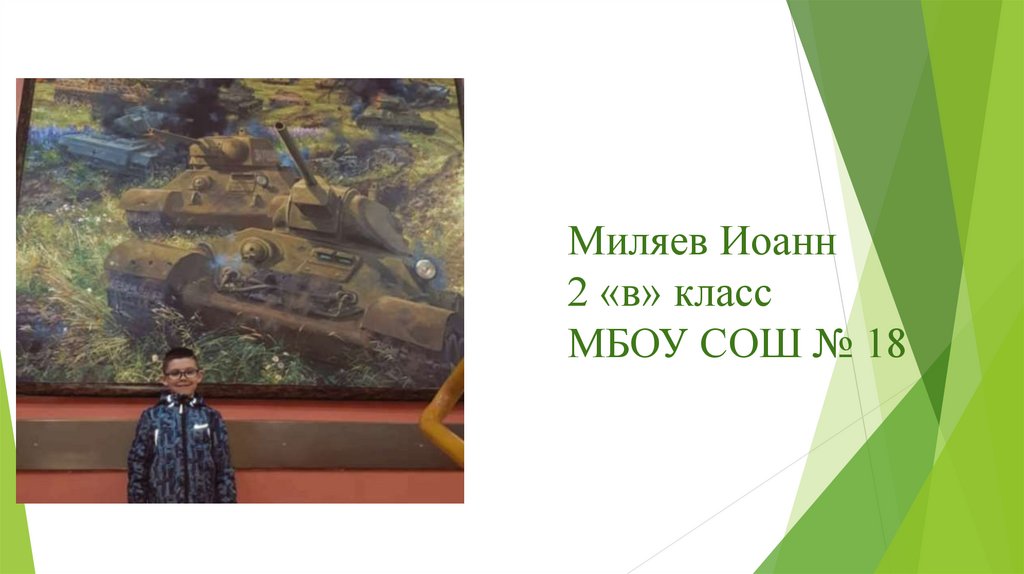 Миляев Иоанн
2 «в» класс
МБОУ СОШ № 18